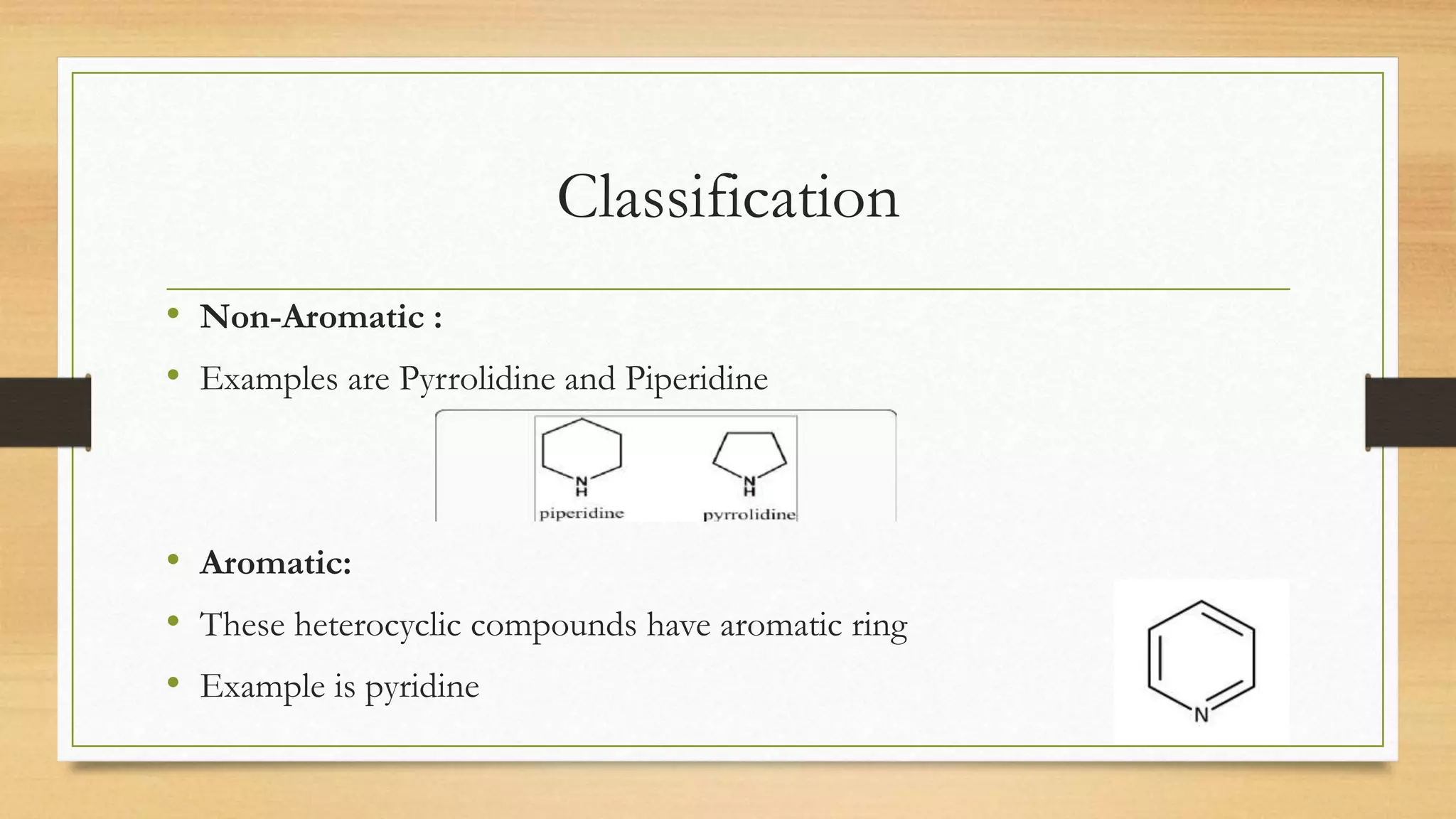 Classification

• **Non-Aromatic :**

• Examples are Pyrrolidine and Piperidine

N
H
piperidine

N
H
pyrrolidine

• **Aromatic:**

• These heterocyclic compounds have aromatic ring

• Example is pyridine

N